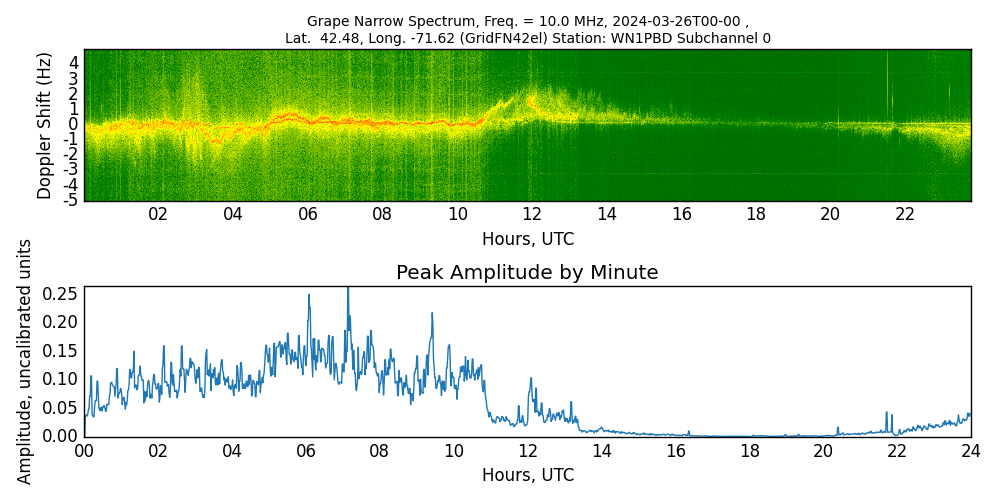 Grape Narrow Spectrum, Freq. = 10.0 MHz, 2024-03-26T00-00 ,
Lat. 42.48, Long. -71.62 (GridFN42el) Station: WN1PBD Subchannel 0

Doppler Shift (Hz)
4
3
2
1
0
-1
-2
-3
-4
-5
02 04 06 08 10 12 14 16 18 20 22
Hours, UTC

Peak Amplitude by Minute

Amplitude, uncalibrated units
0.25
0.20
0.15
0.10
0.05
0.00
00 02 04 06 08 10 12 14 16 18 20 22 24
Hours, UTC